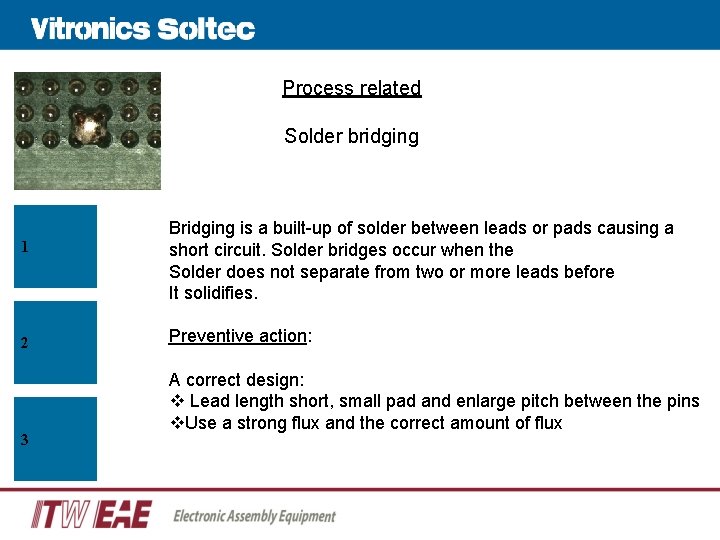 Vitronics Soltec

Process related

Solder bridging

1

2

3

Bridging is a built-up of solder between leads or pads causing a short circuit. Solder bridges occur when the Solder does not separate from two or more leads before It solidifies.

Preventive action:

A correct design:
❖ Lead length short, small pad and enlarge pitch between the pins
❖Use a strong flux and the correct amount of flux

ITW EAE Electronic Assembly Equipment